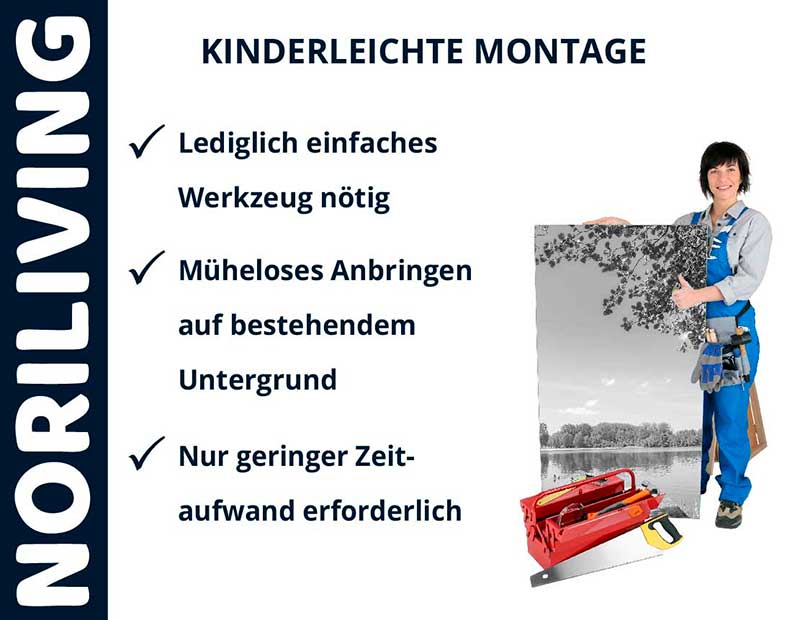 NORILIVING

KINDERLEICHTE MONTAGE

✓ Lediglich einfaches Werkzeug nötig

✓ Müheloses Anbringen auf bestehendem Untergrund

✓ Nur geringer Zeitaufwand erforderlich